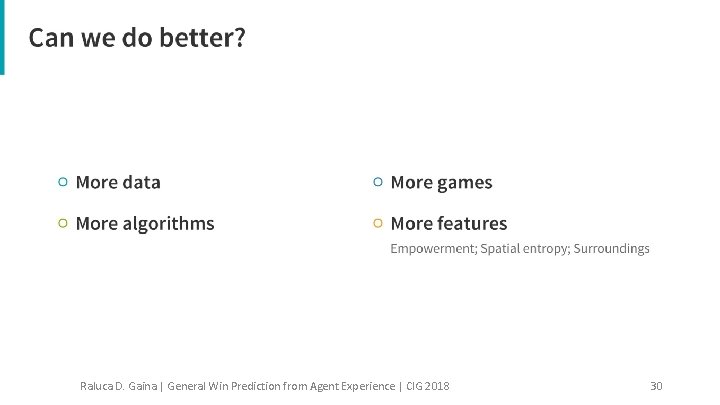 Can we do better?

○ More data

○ More algorithms

○ More games

○ More features

Empowerment; Spatial entropy; Surroundings

Raluca D. Gaina | General Win Prediction from Agent Experience | CIG 2018

30